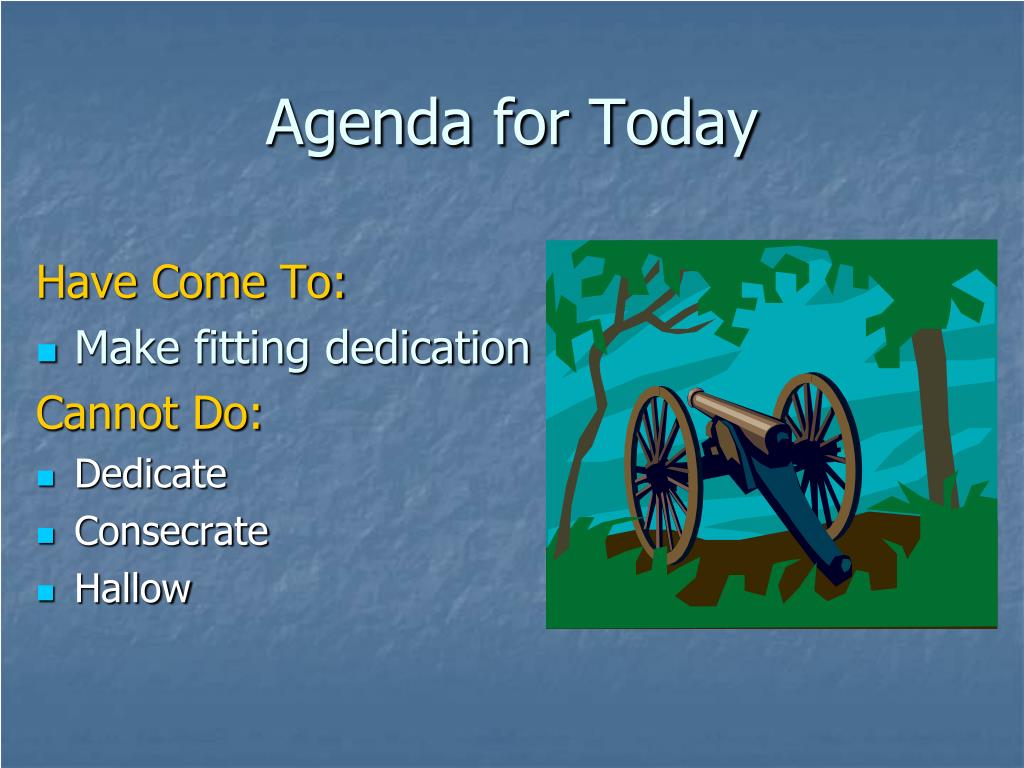 Agenda for Today

Have Come To:

- Make fitting dedication

Cannot Do:

- Dedicate
- Consecrate
- Hallow